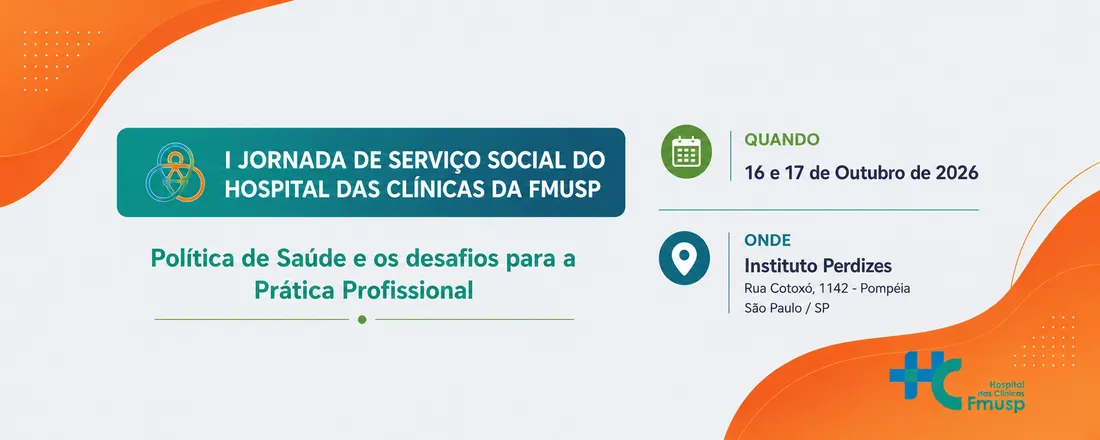 I JORNADA DE SERVIÇO SOCIAL DO HOSPITAL DAS CLÍNICAS DA FMUSP

Política de Saúde e os desafios para a Prática Profissional

QUANDO
16 e 17 de Outubro de 2026

ONDE
Instituto Perdizes
Rua Cotoxó, 1142 - Pompéia
São Paulo / SP

HC
Hospital das Clínicas
Fmusp